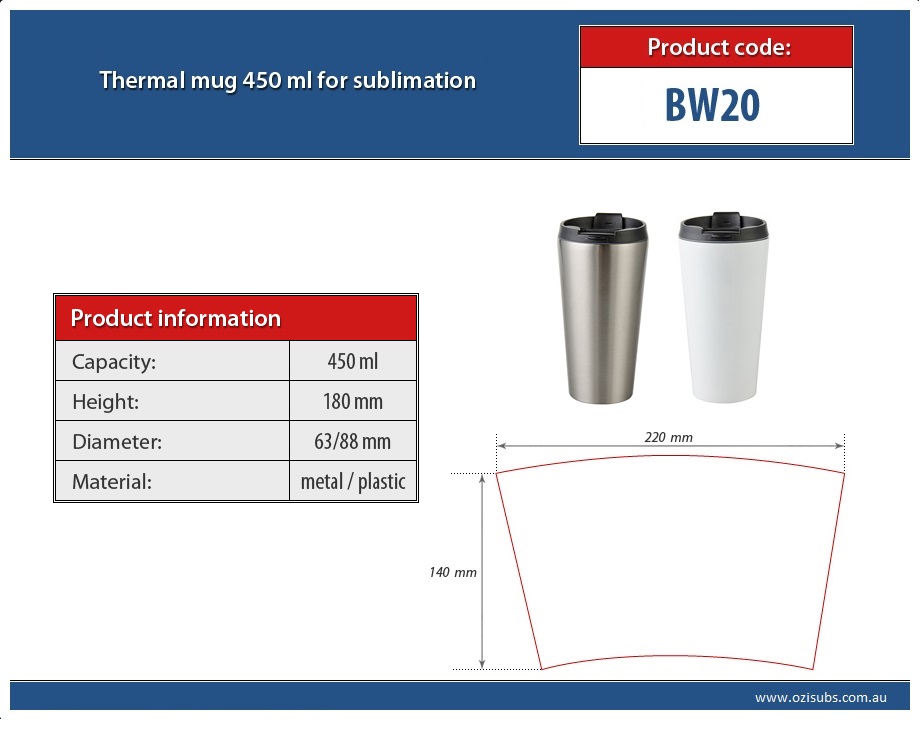 Thermal mug 450 ml for sublimation

Product code:
BW20

| Product information | |
|---|---|
| Capacity: | 450 ml |
| Height: | 180 mm |
| Diameter: | 63/88 mm |
| Material: | metal / plastic |

220 mm

140 mm

www.ozisubs.com.au